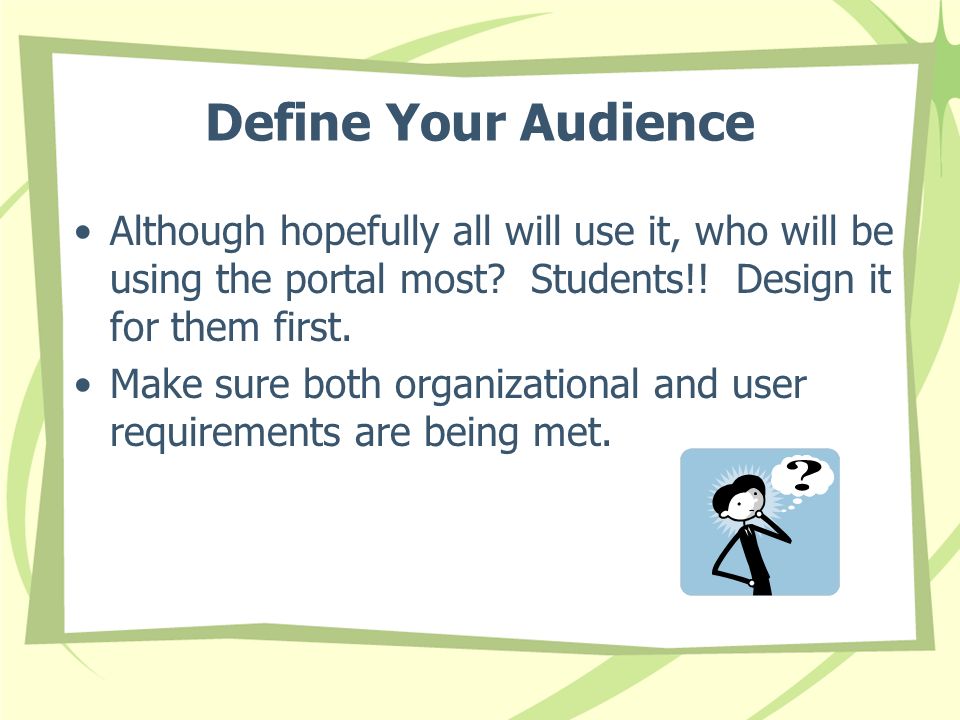 Define Your Audience

• Although hopefully all will use it, who will be using the portal most? Students!! Design it for them first.
• Make sure both organizational and user requirements are being met.

?